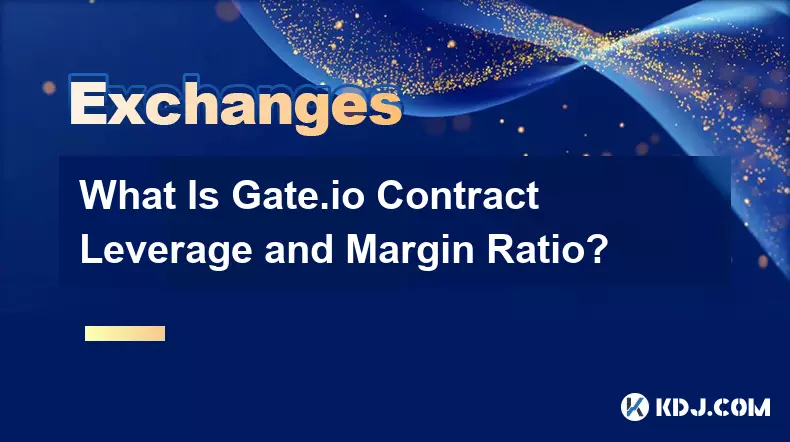 Exchanges

What Is Gate.io Contract Leverage and Margin Ratio?

KDJ.COM